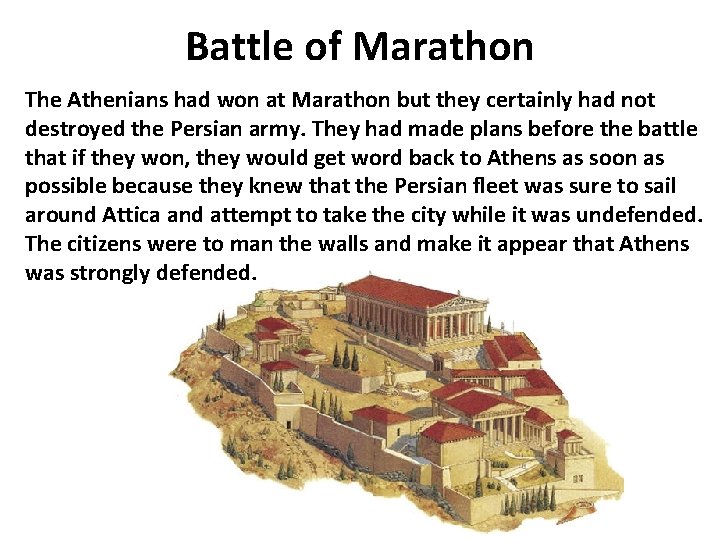 Battle of Marathon

The Athenians had won at Marathon but they certainly had not destroyed the Persian army. They had made plans before the battle that if they won, they would get word back to Athens as soon as possible because they knew that the Persian fleet was sure to sail around Attica and attempt to take the city while it was undefended. The citizens were to man the walls and make it appear that Athens was strongly defended.